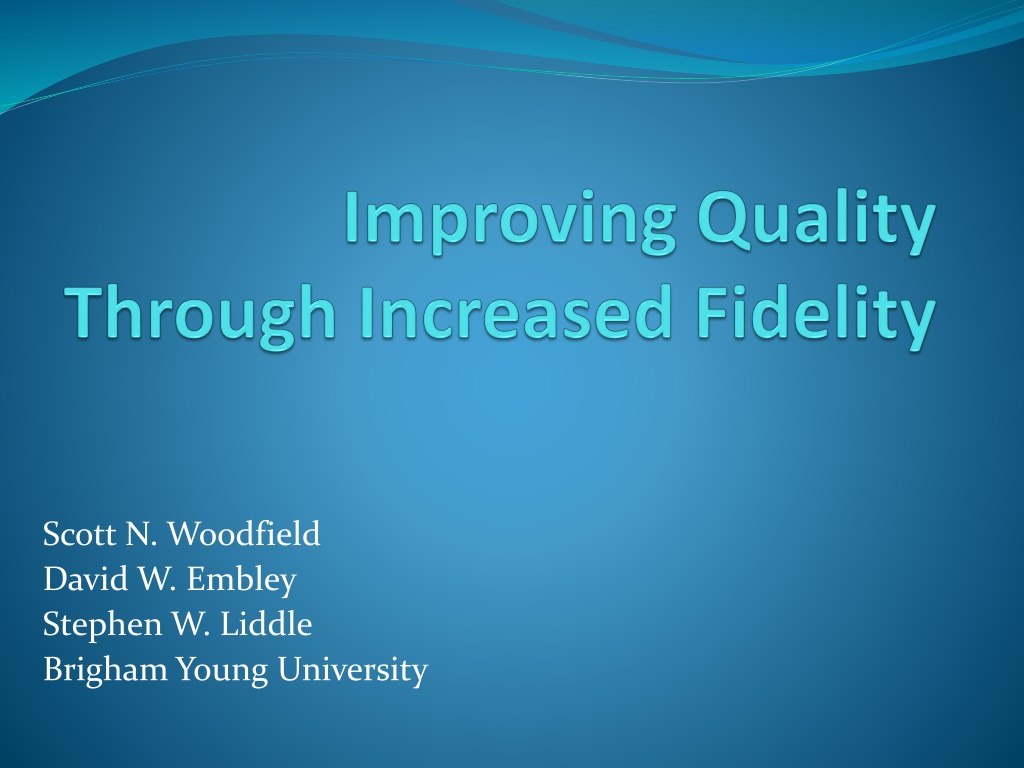 Improving Quality Through Increased Fidelity

Scott N. Woodfield
David W. Embley
Stephen W. Liddle
Brigham Young University